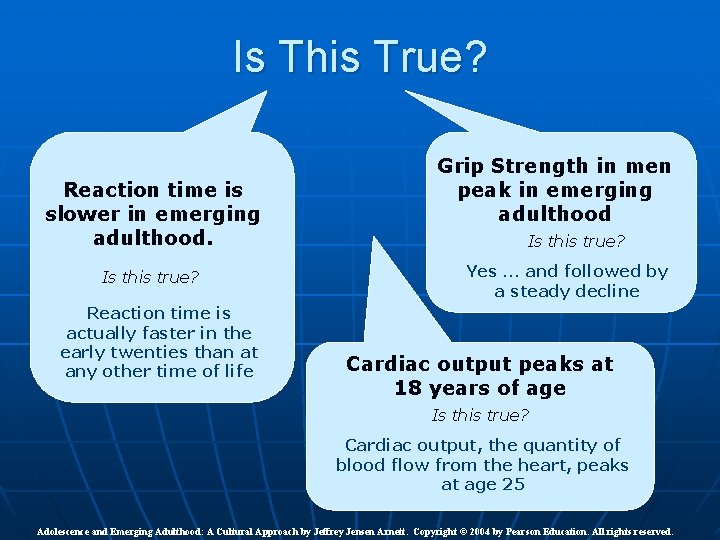 Is This True?

Reaction time is slower in emerging adulthood.

Is this true?

Reaction time is actually faster in the early twenties than at any other time of life

Grip Strength in men peak in emerging adulthood

Is this true?

Yes ... and followed by a steady decline

Cardiac output peaks at 18 years of age

Is this true?

Cardiac output, the quantity of blood flow from the heart, peaks at age 25

Adolescence and Emerging Adulthood: A Cultural Approach by Jeffrey Jensen Arnett. Copyright © 2004 by Pearson Education. All rights reserved.